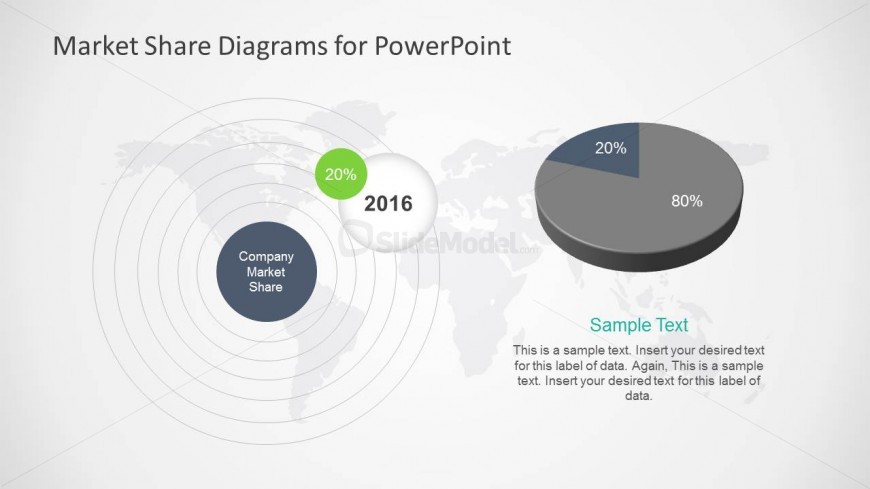 Market Share Diagrams for PowerPoint

20%

2016

SlideModel.com

Company Market Share

20%

80%

Sample Text

This is a sample text. Insert your desired text for this label of data. Again, This is a sample text. Insert your desired text for this label of data.